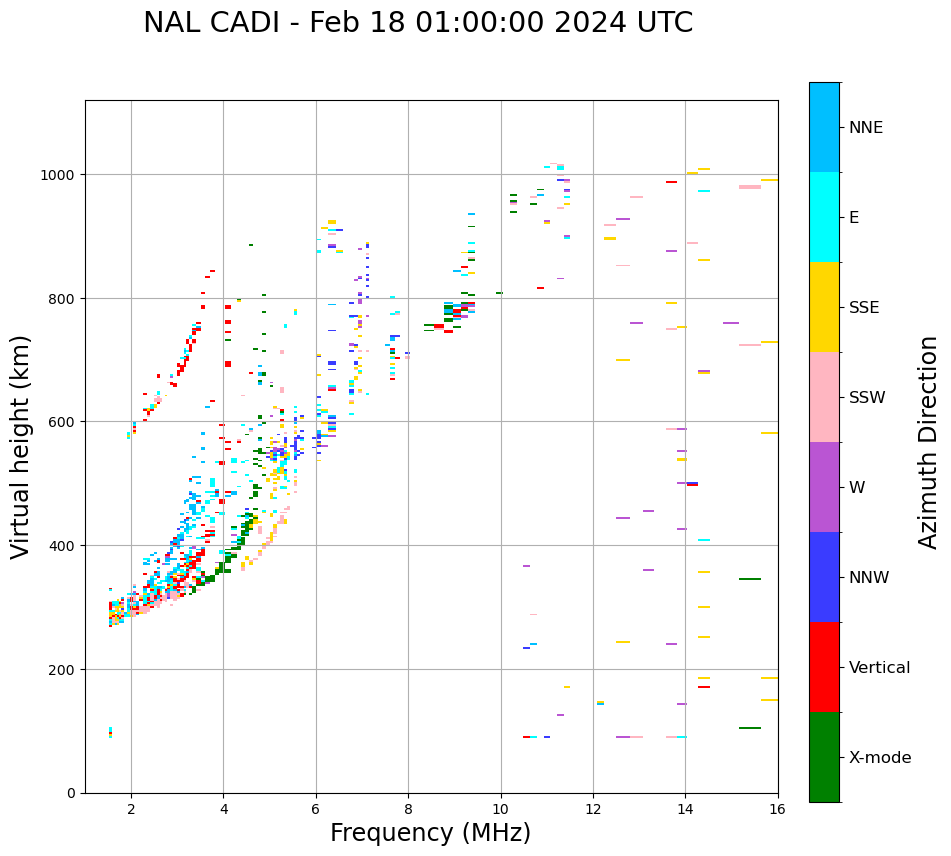 NAL CADI - Feb 18 01:00:00 2024 UTC

Virtual height (km)

1000
800
600
400
200
0

2
4
6
8
10
12
14
16

Frequency (MHz)

NNE
E
SSE
SSW
W
NNW
Vertical
X-mode

Azimuth Direction